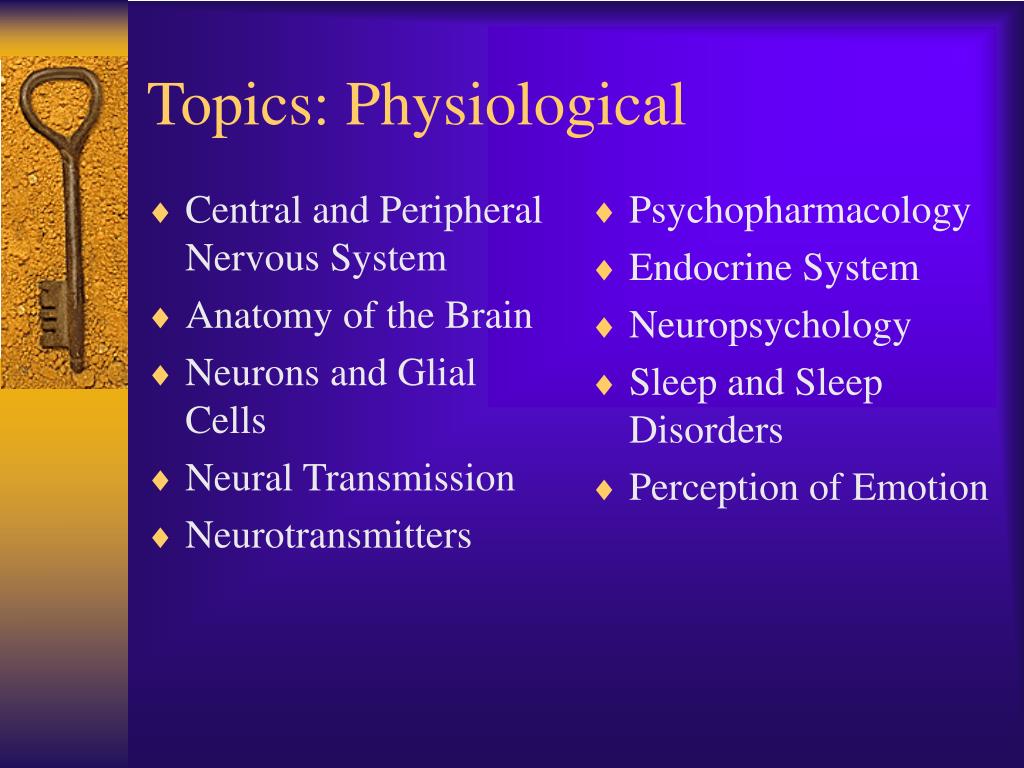 Topics: Physiological

♦ Central and Peripheral Nervous System
♦ Anatomy of the Brain
♦ Neurons and Glial Cells
♦ Neural Transmission
♦ Neurotransmitters

♦ Psychopharmacology
♦ Endocrine System
♦ Neuropsychology
♦ Sleep and Sleep Disorders
♦ Perception of Emotion